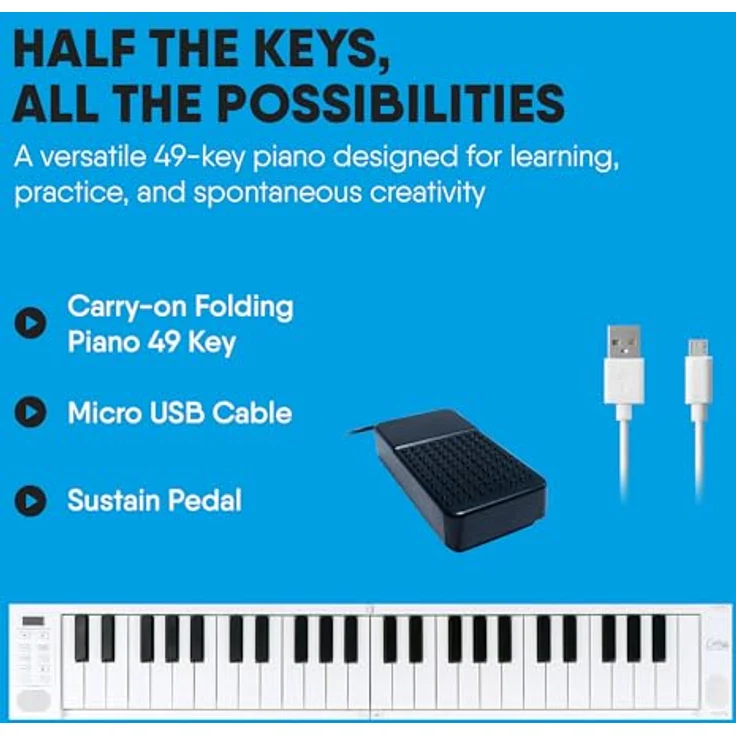 HALF THE KEYS, ALL THE POSSIBILITIES

A versatile 49-key piano designed for learning, practice, and spontaneous creativity

Carry-on Folding Piano 49 Key

Micro USB Cable

Sustain Pedal